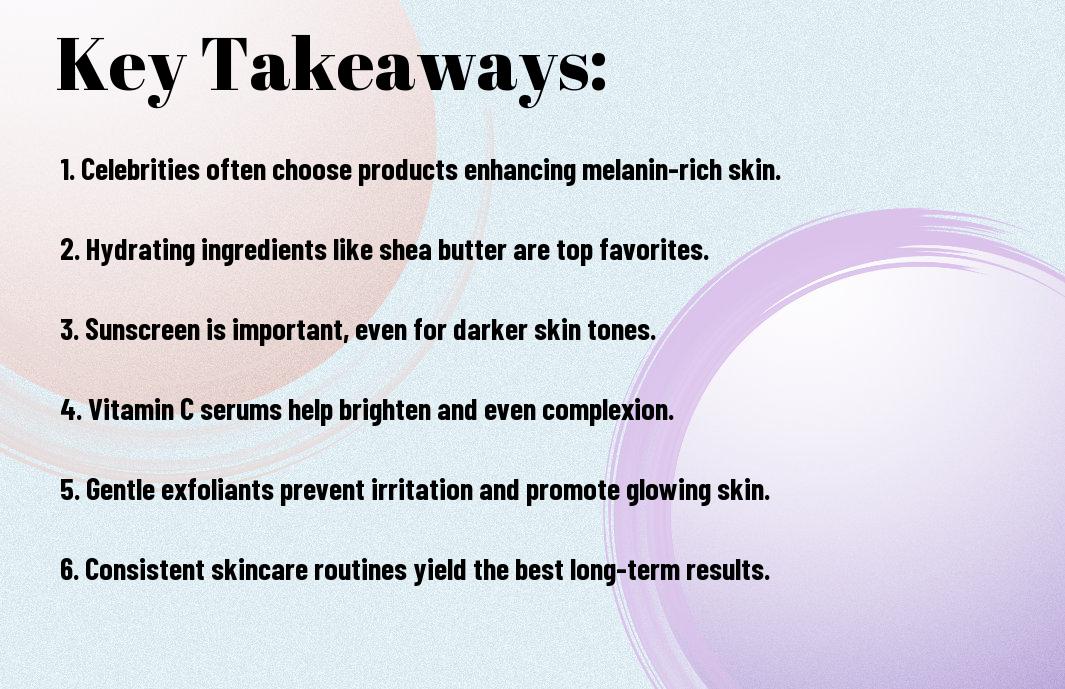 Key Takeaways:

1. Celebrities often choose products enhancing melanin-rich skin.

2. Hydrating ingredients like shea butter are top favorites.

3. Sunscreen is important, even for darker skin tones.

4. Vitamin C serums help brighten and even complexion.

5. Gentle exfoliants prevent irritation and promote glowing skin.

6. Consistent skincare routines yield the best long-term results.